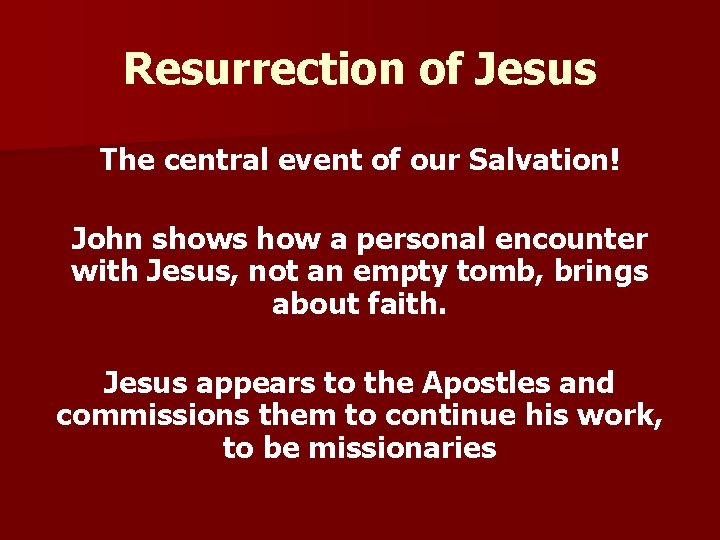 Resurrection of Jesus

The central event of our Salvation!

John shows how a personal encounter with Jesus, not an empty tomb, brings about faith.

Jesus appears to the Apostles and commissions them to continue his work, to be missionaries